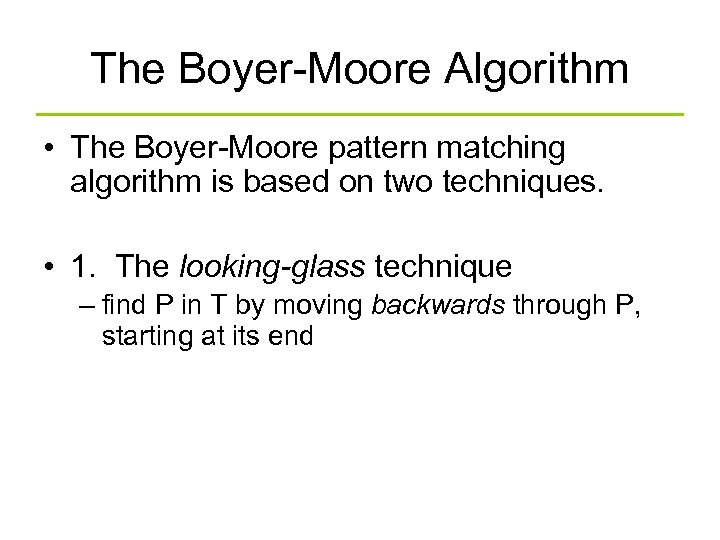 The Boyer-Moore Algorithm

• The Boyer-Moore pattern matching algorithm is based on two techniques.

• 1. The looking-glass technique
– find P in T by moving backwards through P, starting at its end